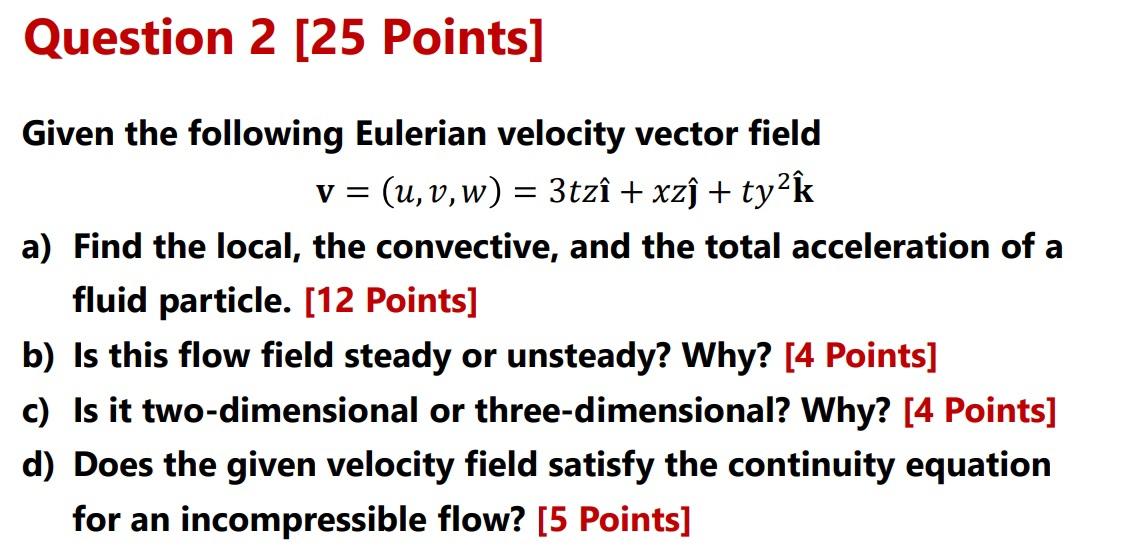 Question 2 [25 Points]

Given the following Eulerian velocity vector field

$\mathbf{v} = (u, v, w) = 3tz\hat{\mathbf{i}} + xz\hat{\mathbf{j}} + ty^2\hat{\mathbf{k}}$

a) Find the local, the convective, and the total acceleration of a fluid particle. [12 Points]

b) Is this flow field steady or unsteady? Why? [4 Points]

c) Is it two-dimensional or three-dimensional? Why? [4 Points]

d) Does the given velocity field satisfy the continuity equation for an incompressible flow? [5 Points]